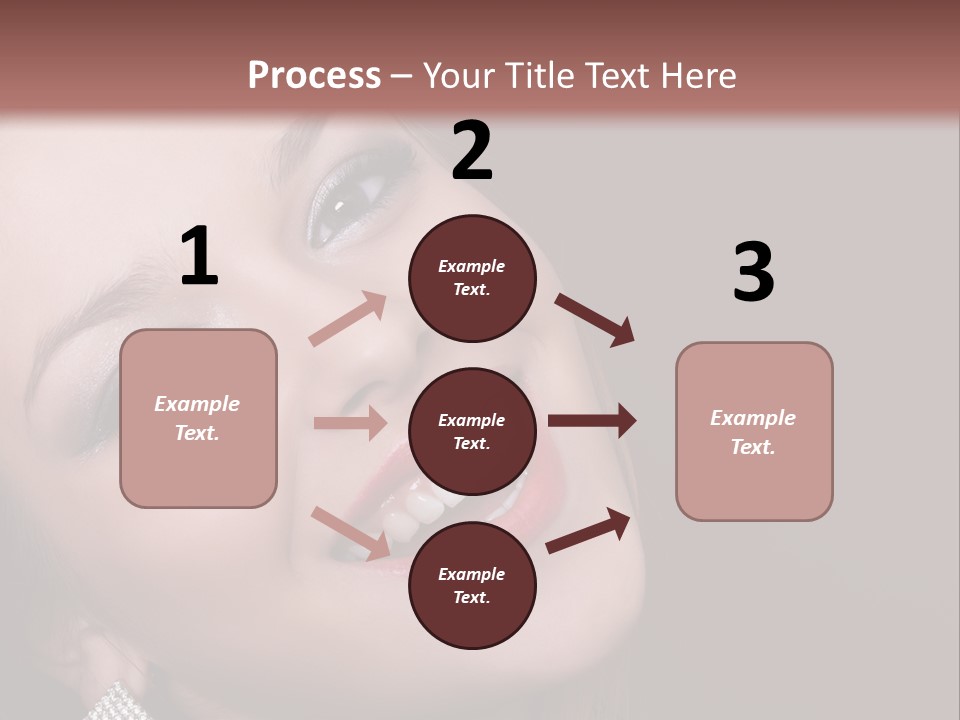 Process – Your Title Text Here

1

Example Text.

2

Example Text.

Example Text.

Example Text.

3

Example Text.